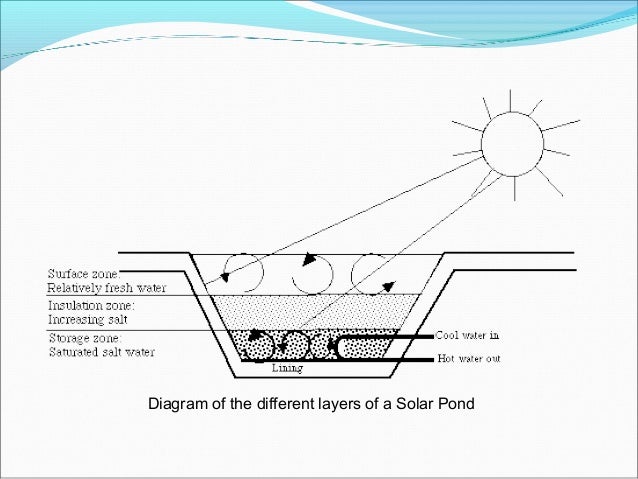 Surface zone:
Relatively fresh water

Insulation zone:
Increasing salt

Storage zone:
Saturated salt water

Cool water in

Hot water out

Lining

Diagram of the different layers of a Solar Pond